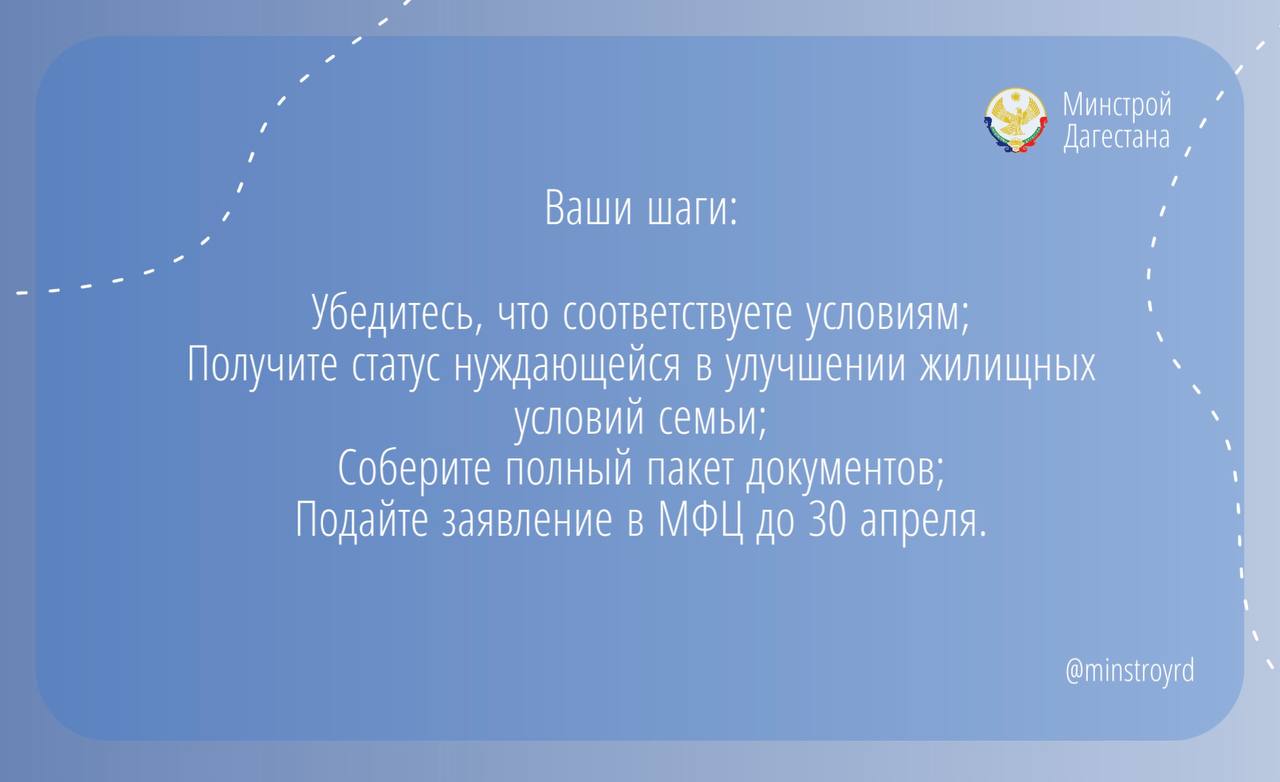 Минстрой Дагестана

Ваши шаги:

Убедитесь, что соответствуете условиям;
Получите статус нуждающейся в улучшении жилищных условий семьи;
Соберите полный пакет документов;
Подайте заявление в МФЦ до 30 апреля.

@minstroyrd